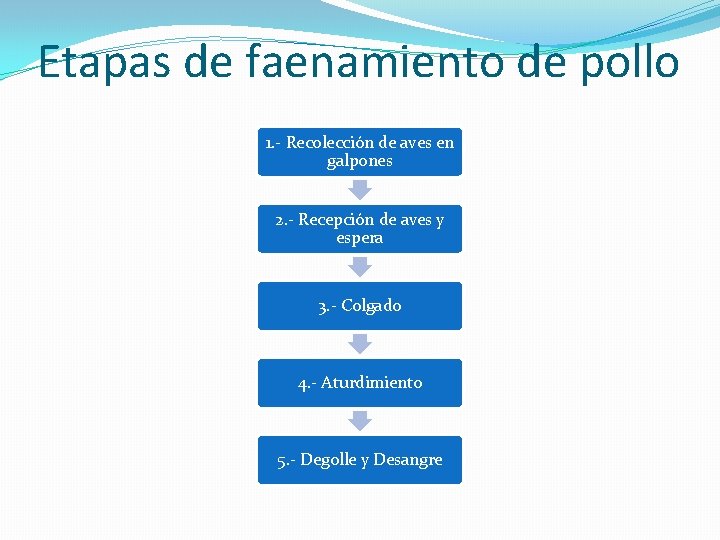 Etapas de faenamiento de pollo

1.- Recolección de aves en galpones

2.- Recepción de aves y espera

3.- Colgado

4.- Aturdimiento

5.- Degolle y Desangre